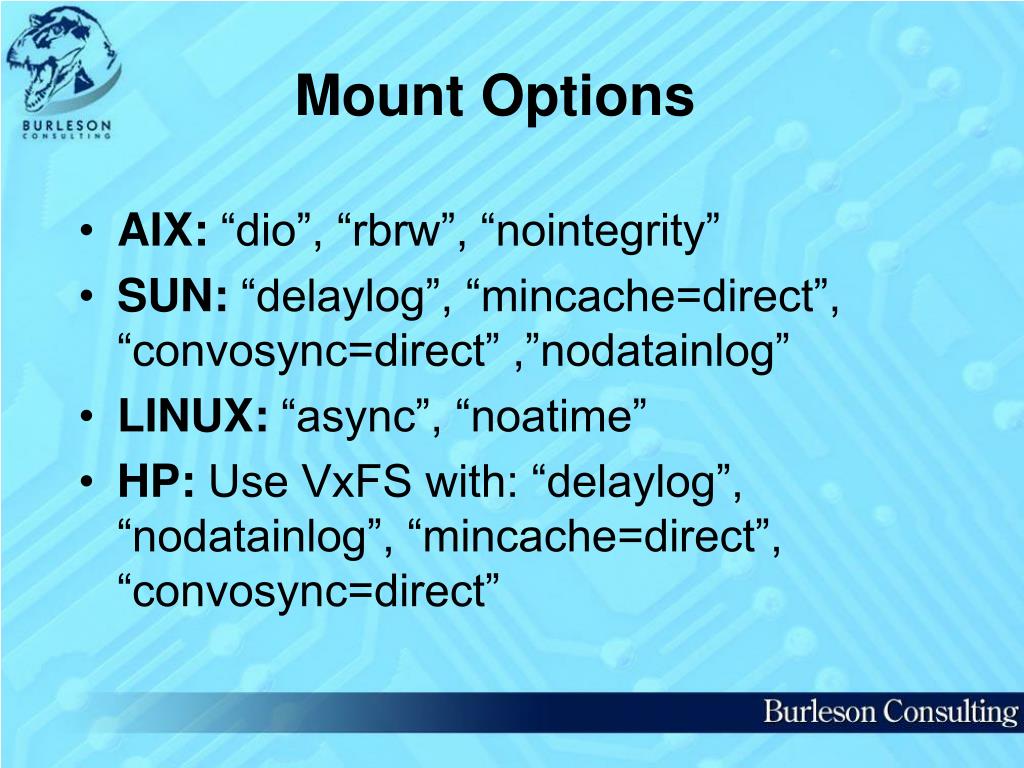 BURLESON CONSULTING

Mount Options

• AIX: “dio”, “rbrw”, “nointegrity”
• SUN: “delaylog”, “mincache=direct”, “convosync=direct” ,”nodatainlog”
• LINUX: “async”, “noatime”
• HP: Use VxFS with: “delaylog”, “nodatainlog”, “mincache=direct”, “convosync=direct”

Burleson Consulting